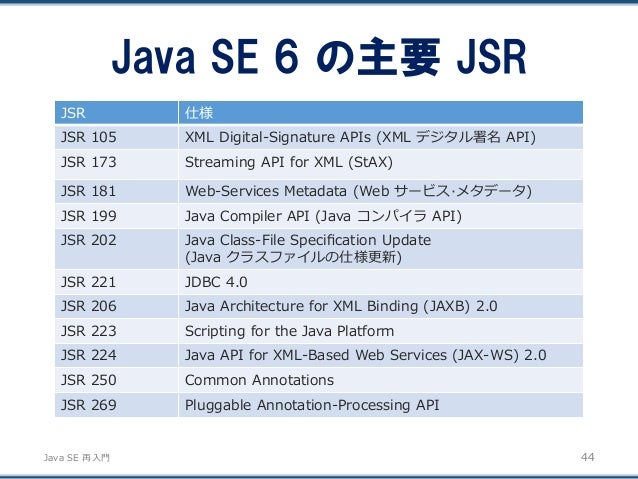 Java SE 6 の主要 JSR

| JSR | 仕様 |
|---|---|
| JSR 105 | XML Digital-Signature APIs (XML デジタル署名 API) |
| JSR 173 | Streaming API for XML (StAX) |
| JSR 181 | Web-Services Metadata (Web サービス·メタデータ) |
| JSR 199 | Java Compiler API (Java コンパイラ API) |
| JSR 202 | Java Class-File Specification Update (Java クラスファイルの仕様更新) |
| JSR 221 | JDBC 4.0 |
| JSR 206 | Java Architecture for XML Binding (JAXB) 2.0 |
| JSR 223 | Scripting for the Java Platform |
| JSR 224 | Java API for XML-Based Web Services (JAX-WS) 2.0 |
| JSR 250 | Common Annotations |
| JSR 269 | Pluggable Annotation-Processing API |

Java SE 再入門

44